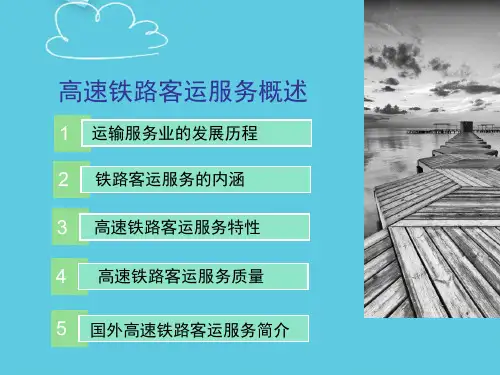 高速铁路客运服务概述

1 运输服务业的发展历程

2 铁路客运服务的内涵

3 高速铁路客运服务特性

4 高速铁路客运服务质量

5 国外高速铁路客运服务简介